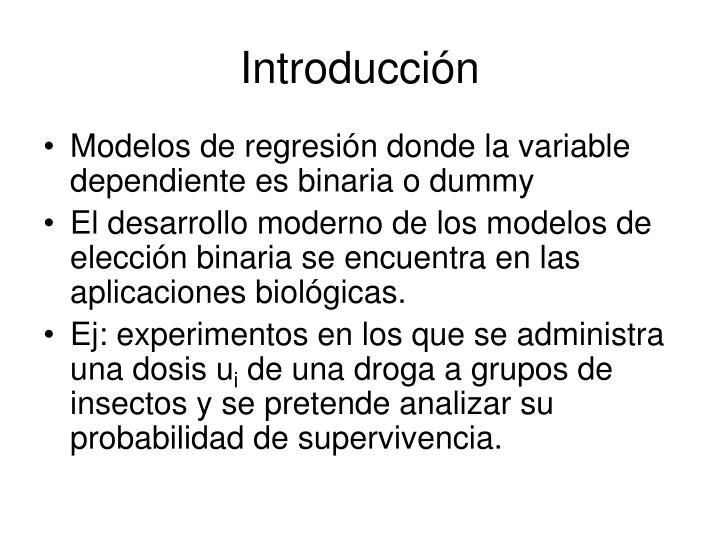 Introducción

• Modelos de regresión donde la variable dependiente es binaria o dummy

• El desarrollo moderno de los modelos de elección binaria se encuentra en las aplicaciones biológicas.

• Ej: experimentos en los que se administra una dosis $u_i$ de una droga a grupos de insectos y se pretende analizar su probabilidad de supervivencia.